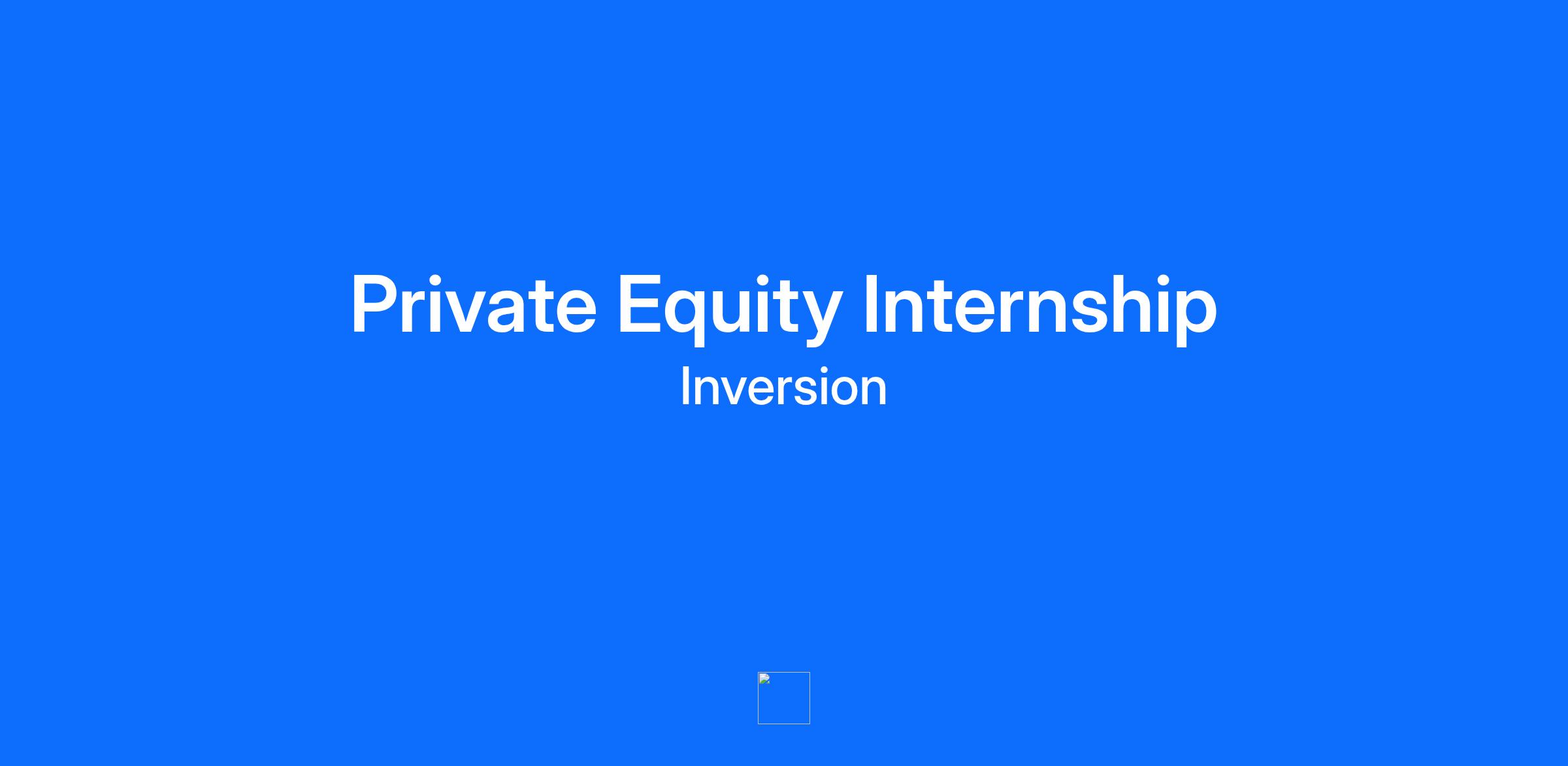 Private Equity Internship

Inversion